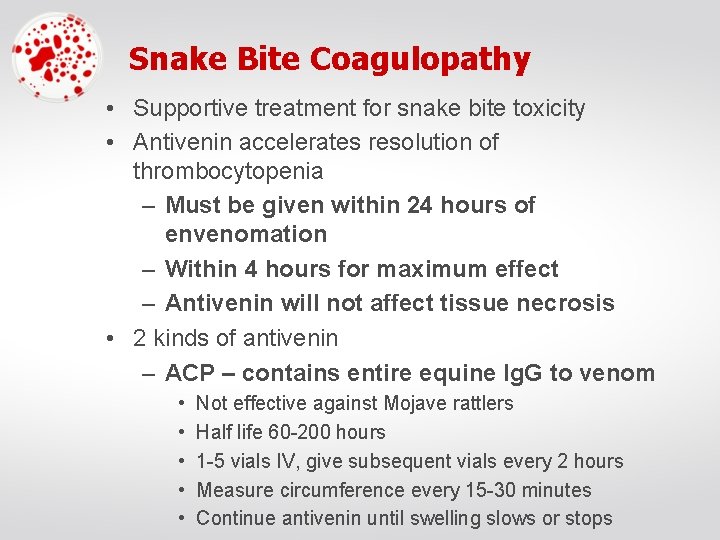 Snake Bite Coagulopathy

• Supportive treatment for snake bite toxicity
• Antivenin accelerates resolution of thrombocytopenia
– Must be given within 24 hours of envenomation
– Within 4 hours for maximum effect
– Antivenin will not affect tissue necrosis
• 2 kinds of antivenin
– ACP – contains entire equine IgG to venom
• Not effective against Mojave rattlers
• Half life 60-200 hours
• 1-5 vials IV, give subsequent vials every 2 hours
• Measure circumference every 15-30 minutes
• Continue antivenin until swelling slows or stops